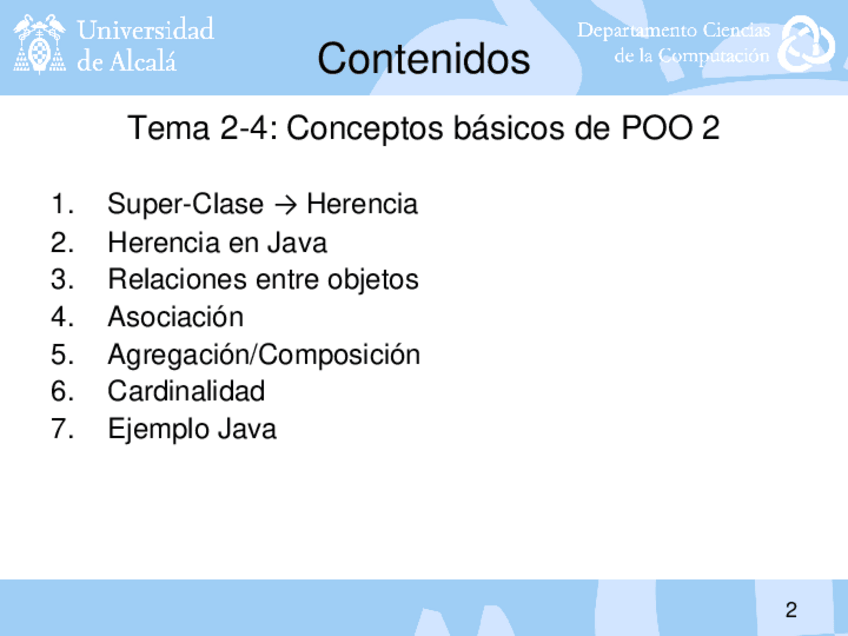 Universidad de Alcalá

Contenidos

Departamento Ciencias de la Computación

Tema 2-4: Conceptos básicos de POO 2

1. Super-Clase → Herencia
2. Herencia en Java
3. Relaciones entre objetos
4. Asociación
5. Agregación/Composición
6. Cardinalidad
7. Ejemplo Java

2